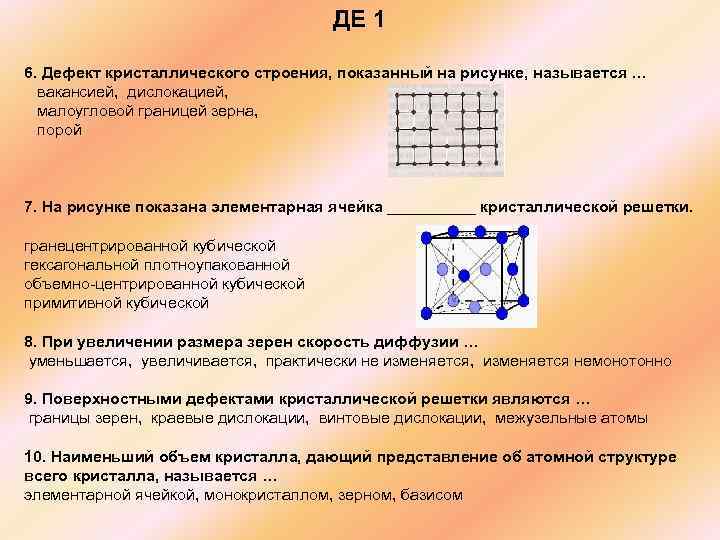 ДЕ 1

6. Дефект кристаллического строения, показанный на рисунке, называется …
вакансией, дислокацией,
малоугловой границей зерна,
порой

7. На рисунке показана элементарная ячейка __________ кристаллической решетки.

гранецентрированной кубической
гексагональной плотноупакованной
объемно-центрированной кубической
примитивной кубической

8. При увеличении размера зерен скорость диффузии …
уменьшается, увеличивается, практически не изменяется, изменяется немонотонно

9. Поверхностными дефектами кристаллической решетки являются …
границы зерен, краевые дислокации, винтовые дислокации, межузельные атомы

10. Наименьший объем кристалла, дающий представление об атомной структуре всего кристалла, называется …
элементарной ячейкой, монокристаллом, зерном, базисом